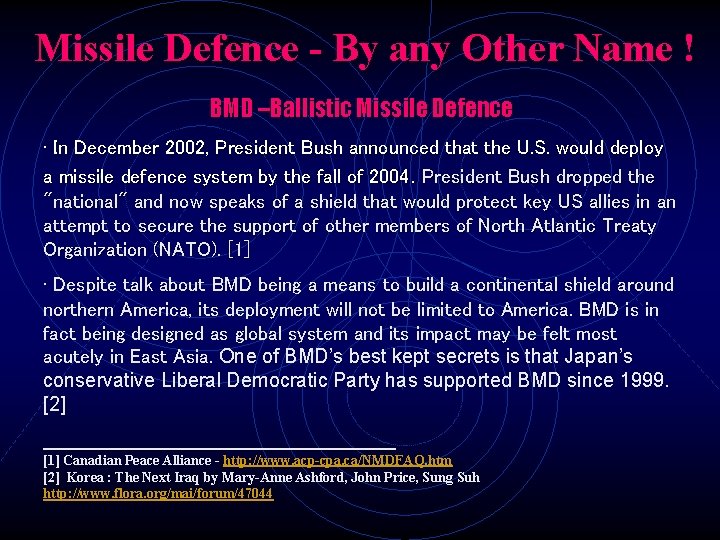 Missile Defence - By any Other Name !

BMD –Ballistic Missile Defence

· In December 2002, President Bush announced that the U.S. would deploy a missile defence system by the fall of 2004. President Bush dropped the "national" and now speaks of a shield that would protect key US allies in an attempt to secure the support of other members of North Atlantic Treaty Organization (NATO). [1]

· Despite talk about BMD being a means to build a continental shield around northern America, its deployment will not be limited to America. BMD is in fact being designed as global system and its impact may be felt most acutely in East Asia. One of BMD's best kept secrets is that Japan's conservative Liberal Democratic Party has supported BMD since 1999. [2]

[1] Canadian Peace Alliance - http://www.acp-cpa.ca/NMDFAQ.htm
[2] Korea : The Next Iraq by Mary-Anne Ashford, John Price, Sung Suh http://www.flora.org/mai/forum/47044